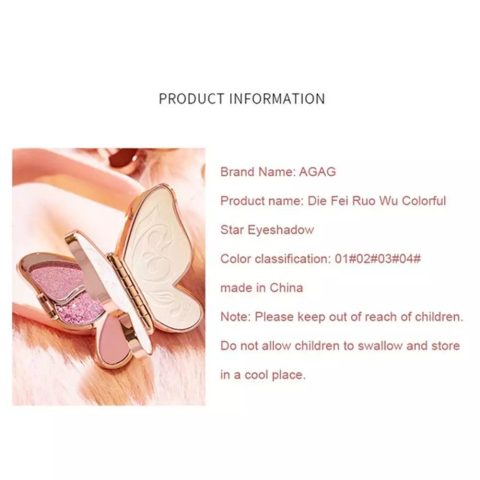 PRODUCT INFORMATION

Brand Name: AGAG

Product name: Die Fei Ruo Wu Colorful Star Eyeshadow

Color classification: 01#02#03#04#

made in China

Note: Please keep out of reach of children. Do not allow children to swallow and store in a cool place.